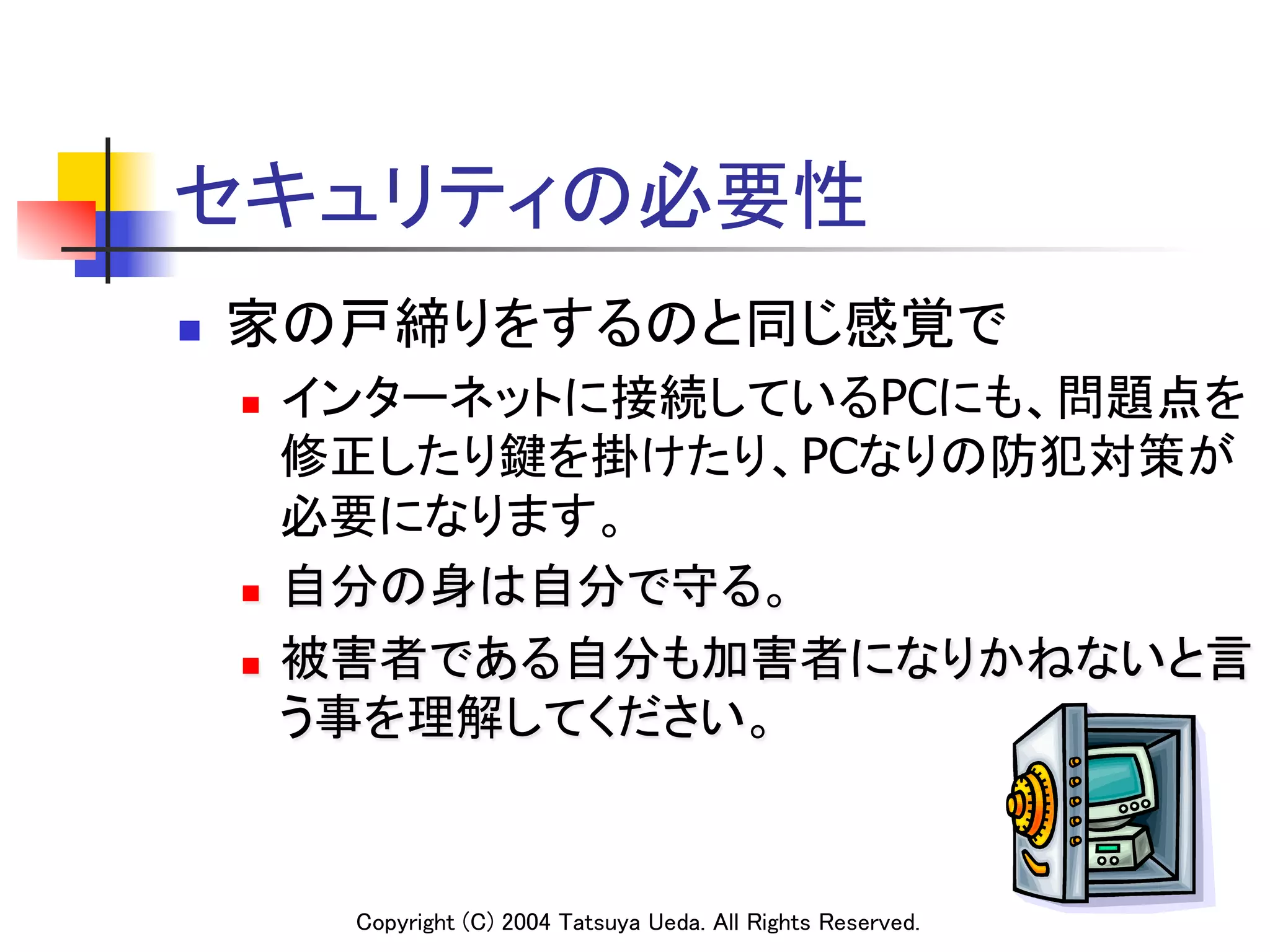 セキュリティの必要性

家の戸締りをするのと同じ感覚で

インターネットに接続しているPCにも、問題点を修正したり鍵を掛けたり、PCなりの防犯対策が必要になります。

自分の身は自分で守る。

被害者である自分も加害者になりかねないと言う事を理解してください。

Copyright (C) 2004 Tatsuya Ueda. All Rights Reserved.